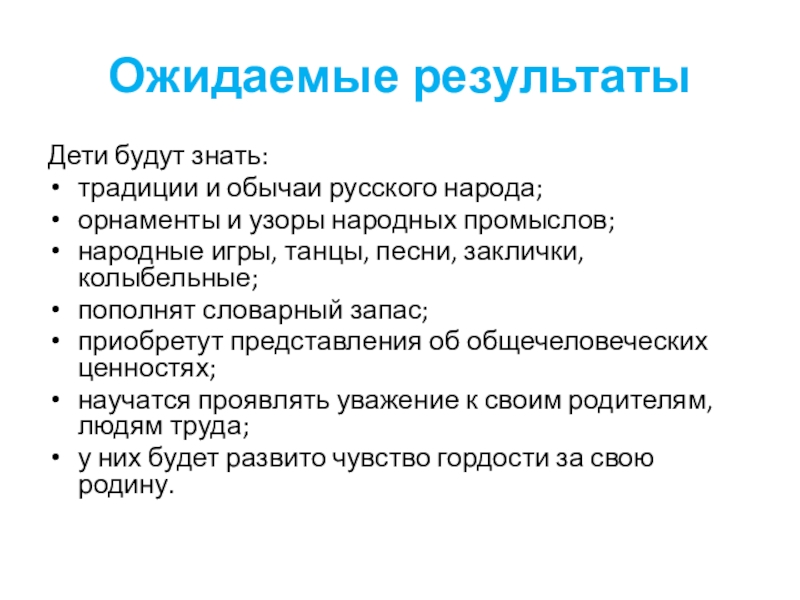 Ожидаемые результаты

Дети будут знать:
• традиции и обычаи русского народа;
• орнаменты и узоры народных промыслов;
• народные игры, танцы, песни, заклички, колыбельные;
• пополнят словарный запас;
• приобретут представления об общечеловеческих ценностях;
• научатся проявлять уважение к своим родителям, людям труда;
• у них будет развито чувство гордости за свою родину.